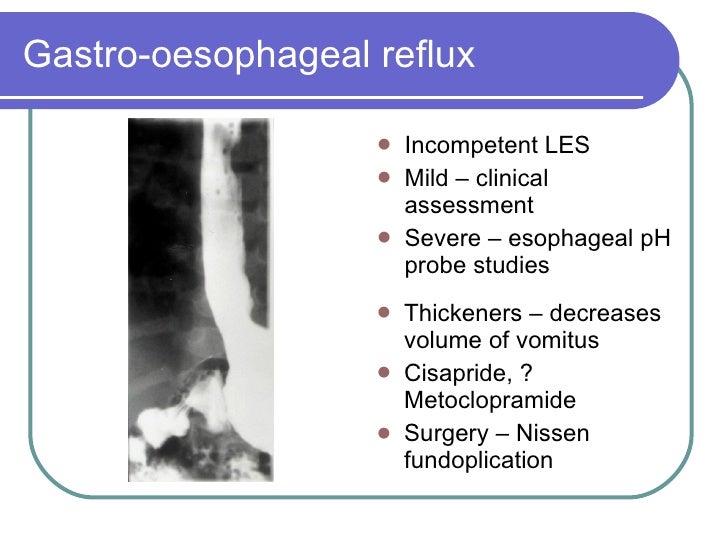 Gastro-oesophageal reflux

- Incompetent LES
- Mild – clinical assessment
- Severe – esophageal pH probe studies

- Thickeners – decreases volume of vomitus
- Cisapride, ? Metoclopramide
- Surgery – Nissen fundoplication